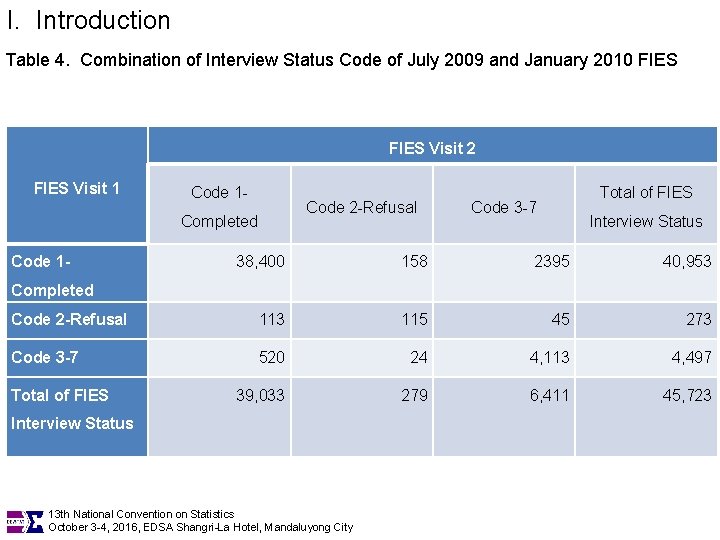 I. Introduction

Table 4. Combination of Interview Status Code of July 2009 and January 2010 FIES

| FIES Visit 1 | FIES Visit 2 | | | |
|---|---|---|---|---|
| | Code 1-Completed | Code 2-Refusal | Code 3-7 | Total of FIES Interview Status |
| Code 1-Completed | 38,400 | 158 | 2395 | 40,953 |
| Code 2-Refusal | 113 | 115 | 45 | 273 |
| Code 3-7 | 520 | 24 | 4,113 | 4,497 |
| Total of FIES Interview Status | 39,033 | 279 | 6,411 | 45,723 |

13th National Convention on Statistics
October 3-4, 2016, EDSA Shangri-La Hotel, Mandaluyong City